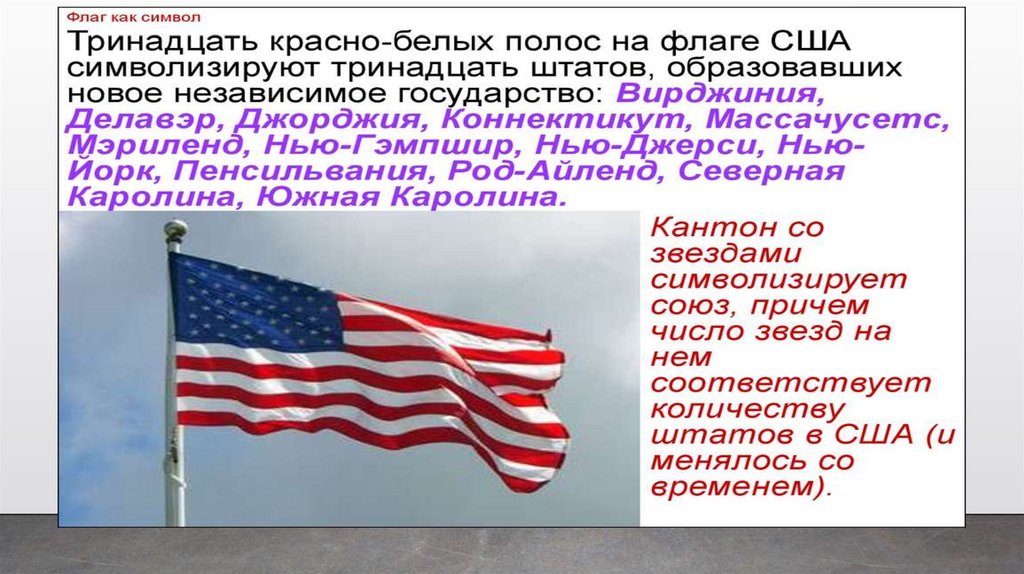 Флаг как символ

Тринадцать красно-белых полос на флаге США символизируют тринадцать штатов, образовавших новое независимое государство: Вирджиния, Делавэр, Джорджия, Коннектикут, Массачусетс, Мэриленд, Нью-Гэмпшир, Нью-Джерси, Нью-Йорк, Пенсильвания, Род-Айленд, Северная Каролина, Южная Каролина.

Кантон со звездами символизирует союз, причем число звезд на нем соответствует количеству штатов в США (и менялось со временем).